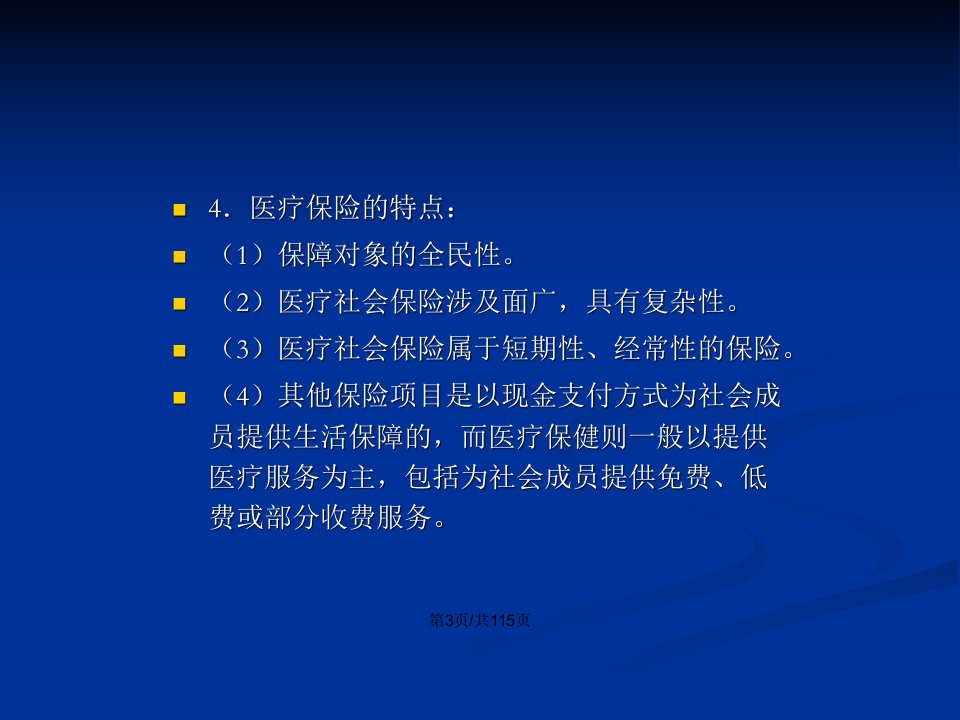 4．医疗保险的特点：

（1）保障对象的全民性。

（2）医疗社会保险涉及面广，具有复杂性。

（3）医疗社会保险属于短期性、经常性的保险。

（4）其他保险项目是以现金支付方式为社会成员提供生活保障的，而医疗保健则一般以提供医疗服务为主，包括为社会成员提供免费、低费或部分收费服务。

第3页/共115页